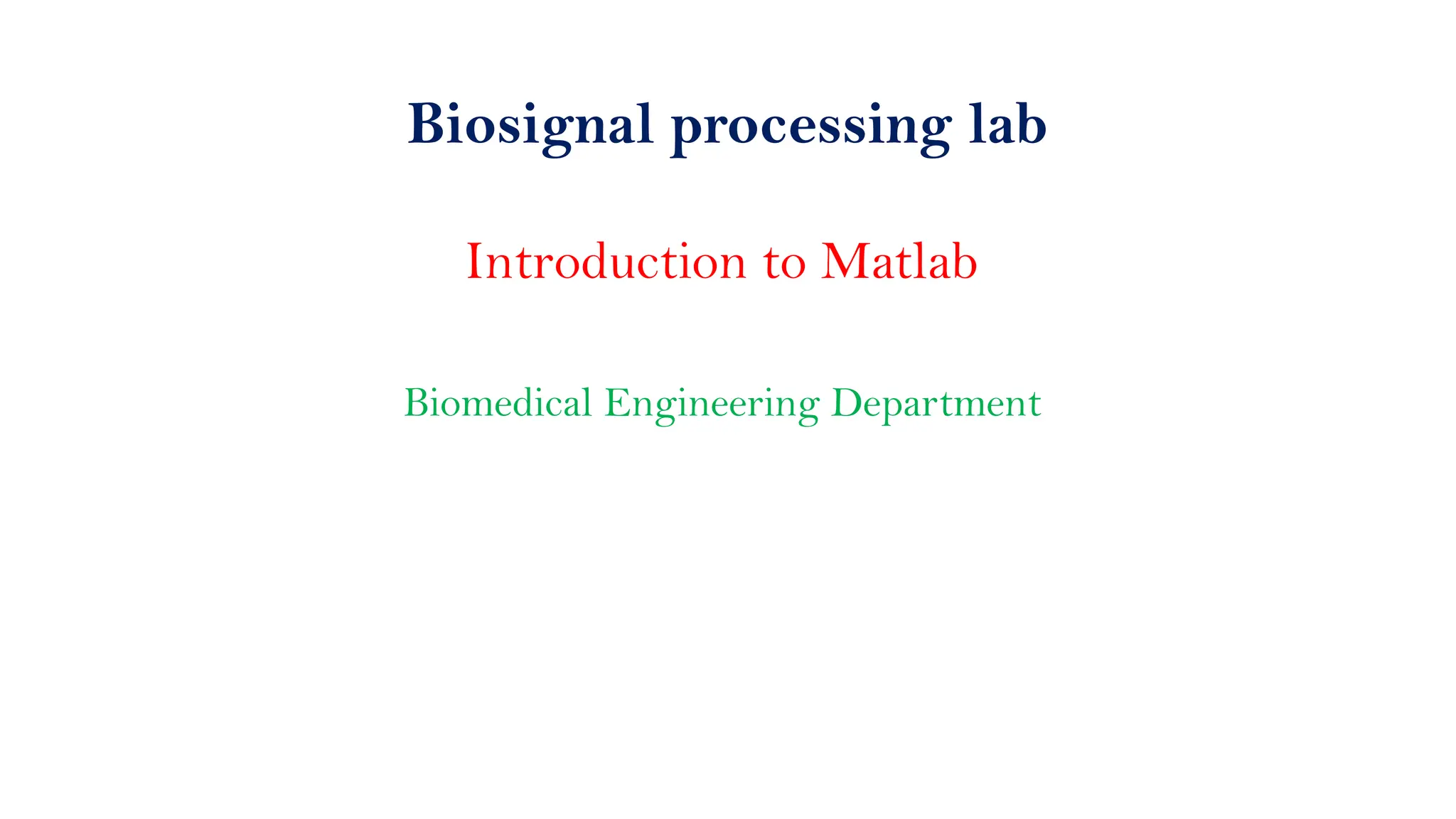 Biosignal processing lab

Introduction to Matlab

Biomedical Engineering Department